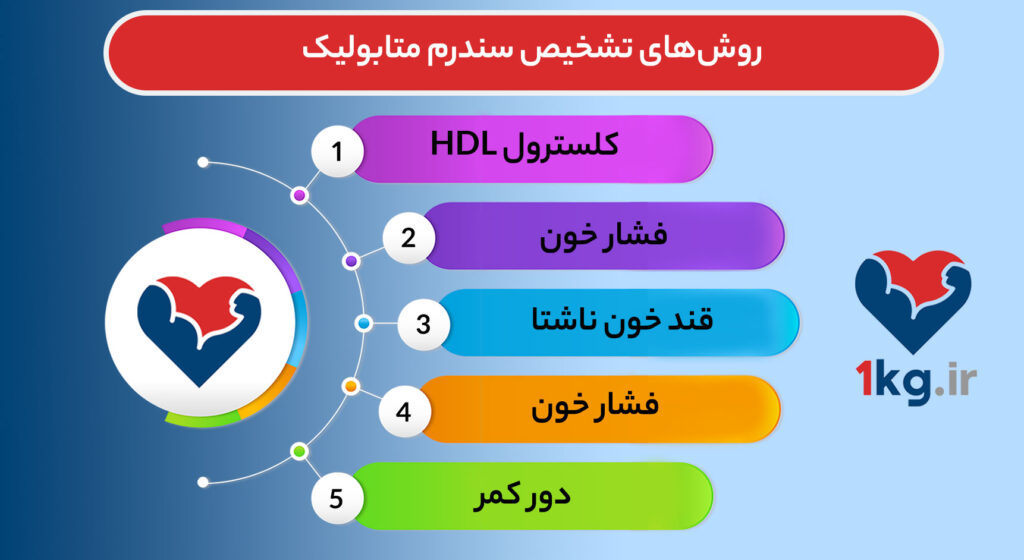 روش‌های تشخیص سندرم متابولیک

1 کلسترول HDL

2 فشار خون

3 قند خون ناشتا

4 فشار خون

5 دور کمر

1kg.ir